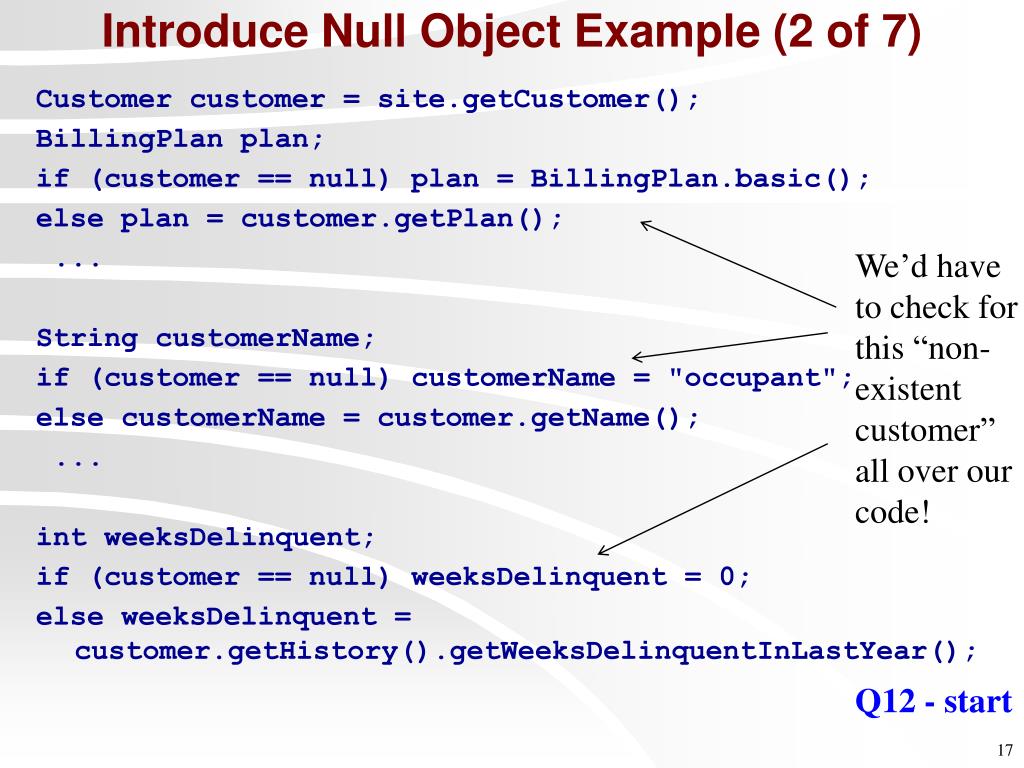 Introduce Null Object Example (2 of 7)

Customer customer = site.getCustomer();
BillingPlan plan;
if (customer == null) plan = BillingPlan.basic();
else plan = customer.getPlan();
...

String customerName;
if (customer == null) customerName = "occupant";
else customerName = customer.getName();
...

int weeksDelinquent;
if (customer == null) weeksDelinquent = 0;
else weeksDelinquent =
customer.getHistory().getWeeksDelinquentInLastYear();

We'd have to check for this "non-existent customer" all over our code!

Q12 - start

17